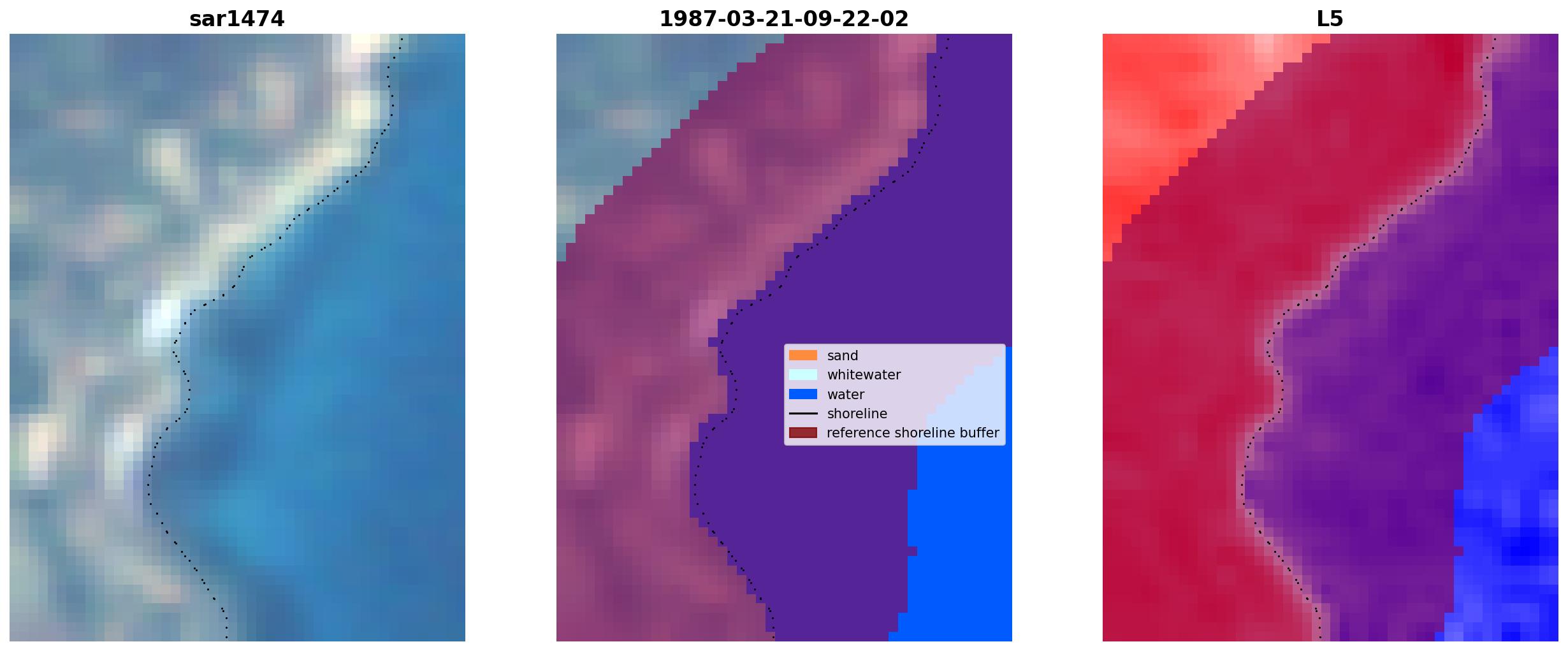 sar1474

1987-03-21-09-22-02

sand
whitewater
water
shoreline
reference shoreline buffer

L5